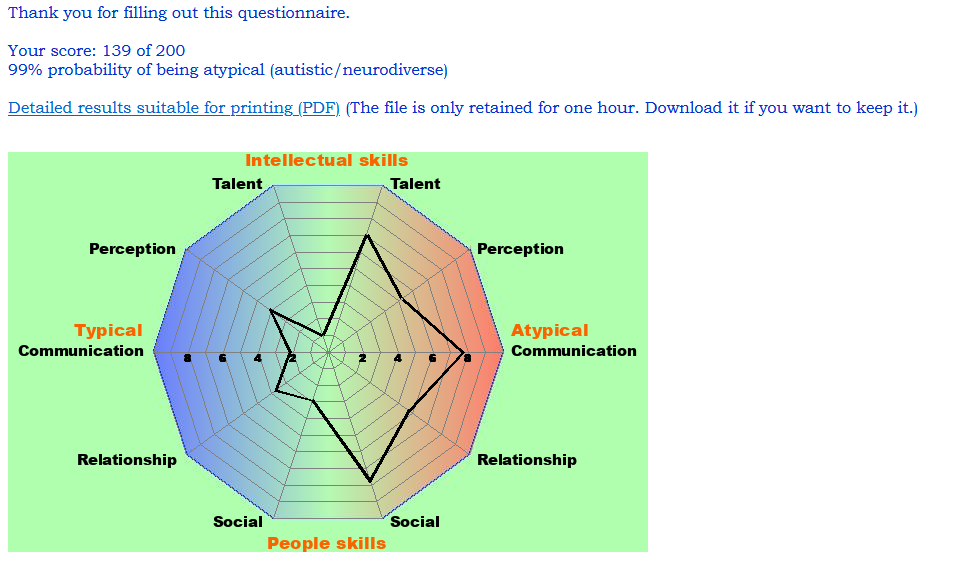 Thank you for filling out this questionnaire.

Your score: 139 of 200
99% probability of being atypical (autistic/neurodiverse)

Detailed results suitable for printing (PDF) (The file is only retained for one hour. Download it if you want to keep it.)

Intellectual skills
Talent
Talent
Perception
Perception
Typical
Communication
Atypical
Communication
8
6
4
2
2
4
6
8
Relationship
Relationship
Social
Social
People skills